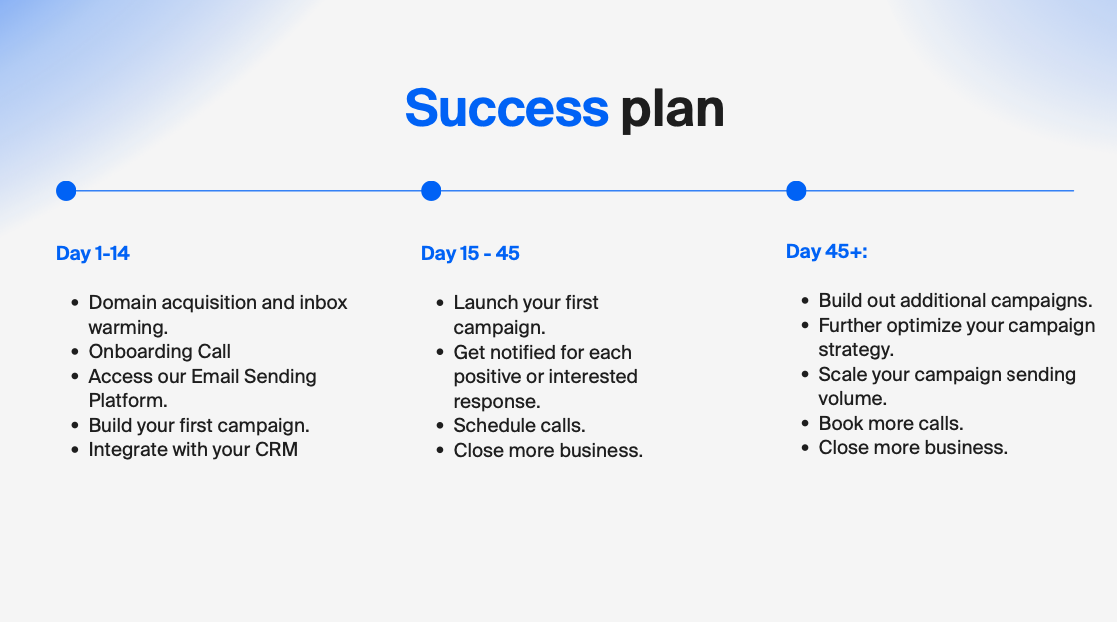 Success plan

Day 1-14

- Domain acquisition and inbox warming.
- Onboarding Call
- Access our Email Sending Platform.
- Build your first campaign.
- Integrate with your CRM

Day 15 - 45

- Launch your first campaign.
- Get notified for each positive or interested response.
- Schedule calls.
- Close more business.

Day 45+:

- Build out additional campaigns.
- Further optimize your campaign strategy.
- Scale your campaign sending volume.
- Book more calls.
- Close more business.